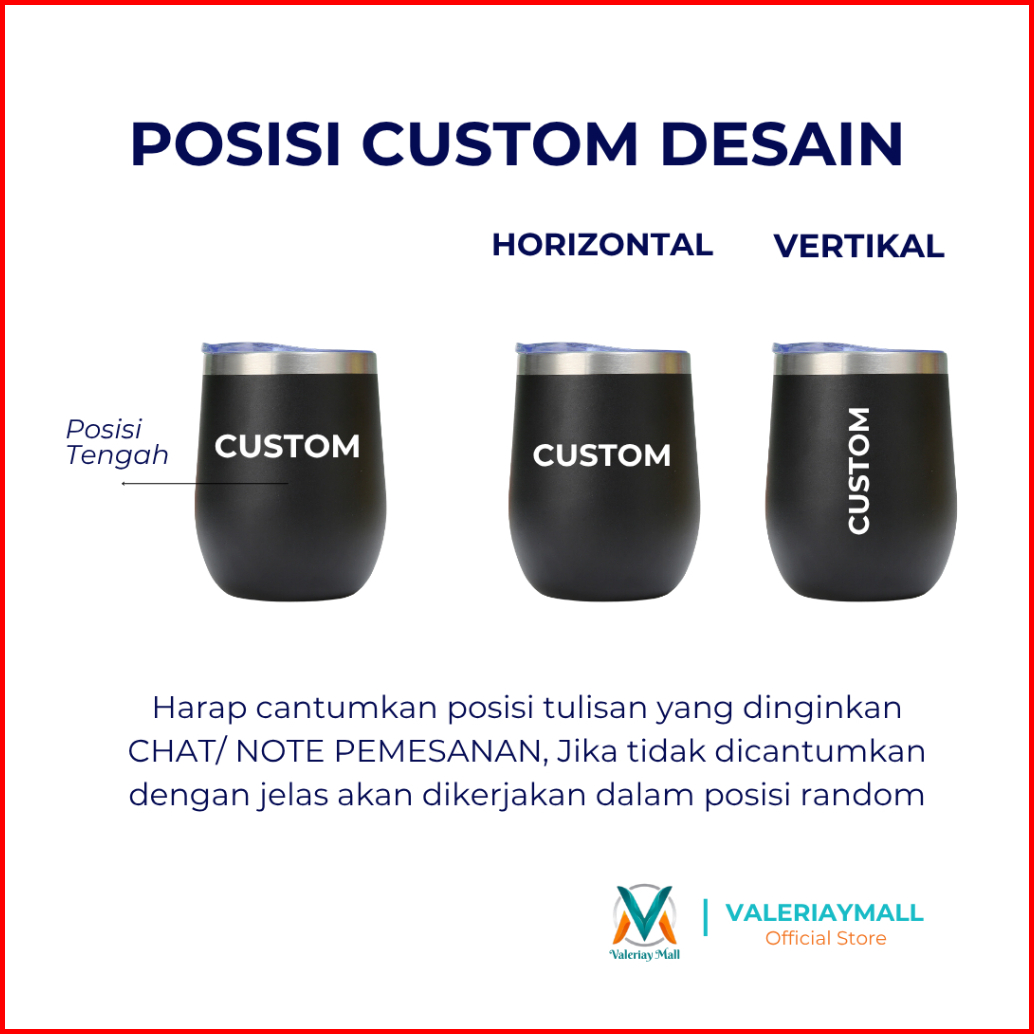 POSISI CUSTOM DESAIN

HORIZONTAL

VERTIKAL

Posisi Tengah

CUSTOM

CUSTOM

CUSTOM

Harap cantumkan posisi tulisan yang dinginkan CHAT/ NOTE PEMESANAN, Jika tidak dicantumkan dengan jelas akan dikerjakan dalam posisi random

Valeriay Mall

VALERIAYMALL
Official Store